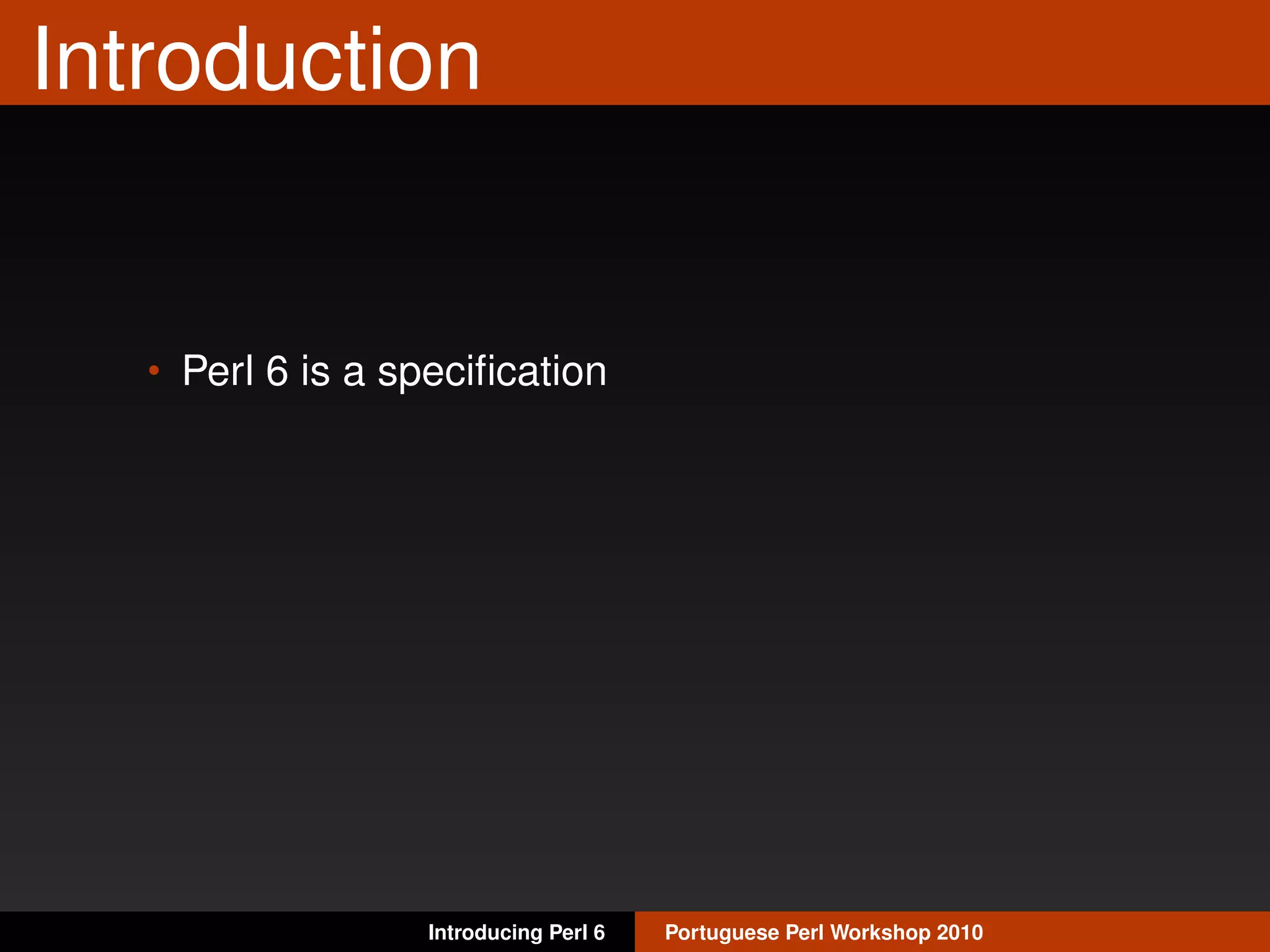 Introduction

• Perl 6 is a specification

Introducing Perl 6 Portuguese Perl Workshop 2010